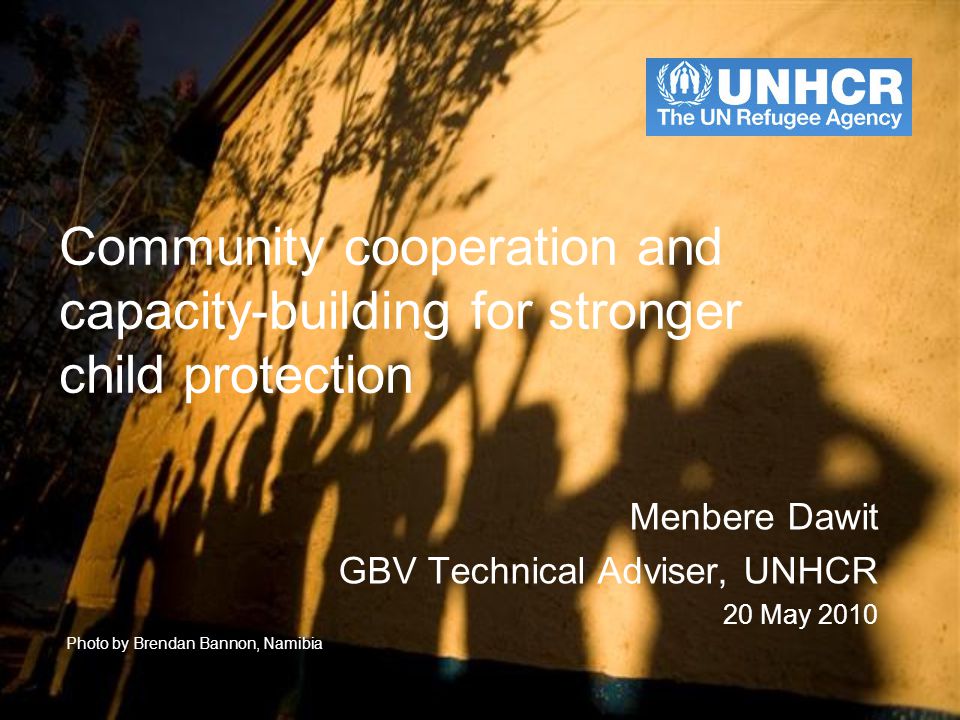 UNHCR
The UN Refugee Agency

Community cooperation and capacity-building for stronger child protection

Menbere Dawit
GBV Technical Adviser, UNHCR
20 May 2010

Photo by Brendan Bannon, Namibia